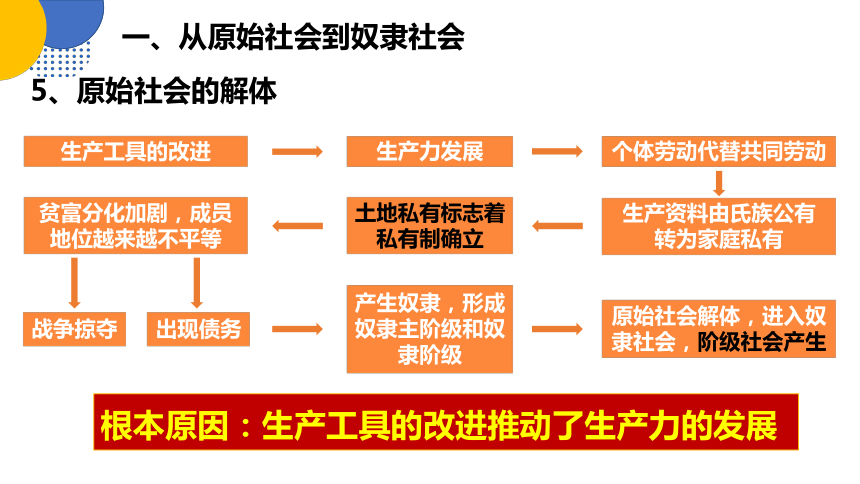 一、从原始社会到奴隶社会

5、原始社会的解体

生产工具的改进

生产力发展

个体劳动代替共同劳动

生产资料由氏族公有转为家庭私有

土地私有标志着私有制确立

贫富分化加剧，成员地位越来越不平等

战争掠夺

出现债务

产生奴隶，形成奴隶主阶级和奴隶阶级

原始社会解体，进入奴隶社会，阶级社会产生

根本原因：生产工具的改进推动了生产力的发展